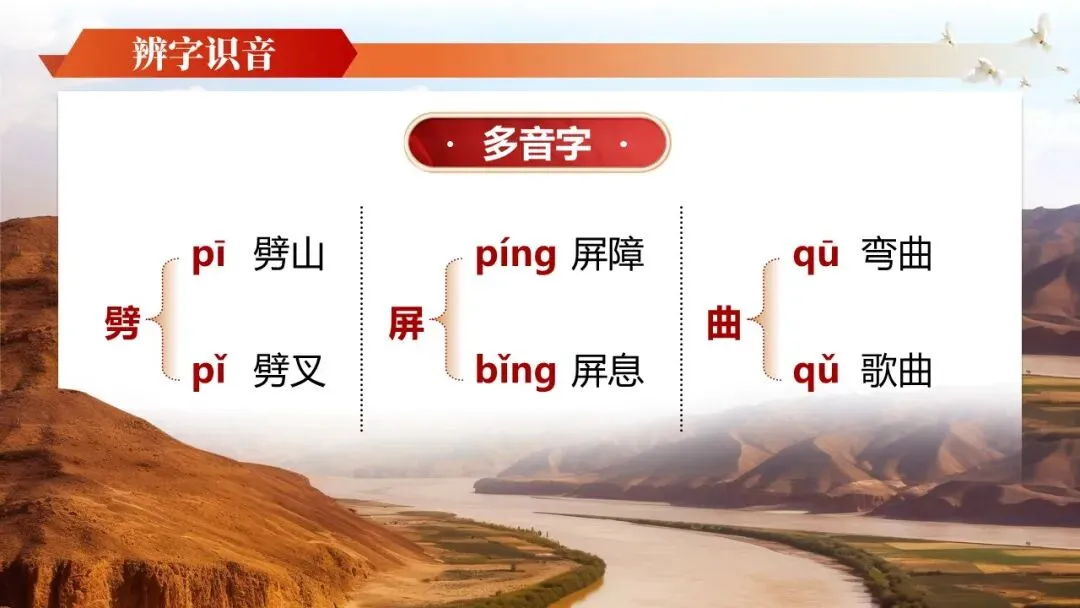 辨字识音

· 多音字 ·

劈 pī 劈山
pǐ 劈叉

屏 píng 屏障
bǐng 屏息

曲 qū 弯曲
qǔ 歌曲